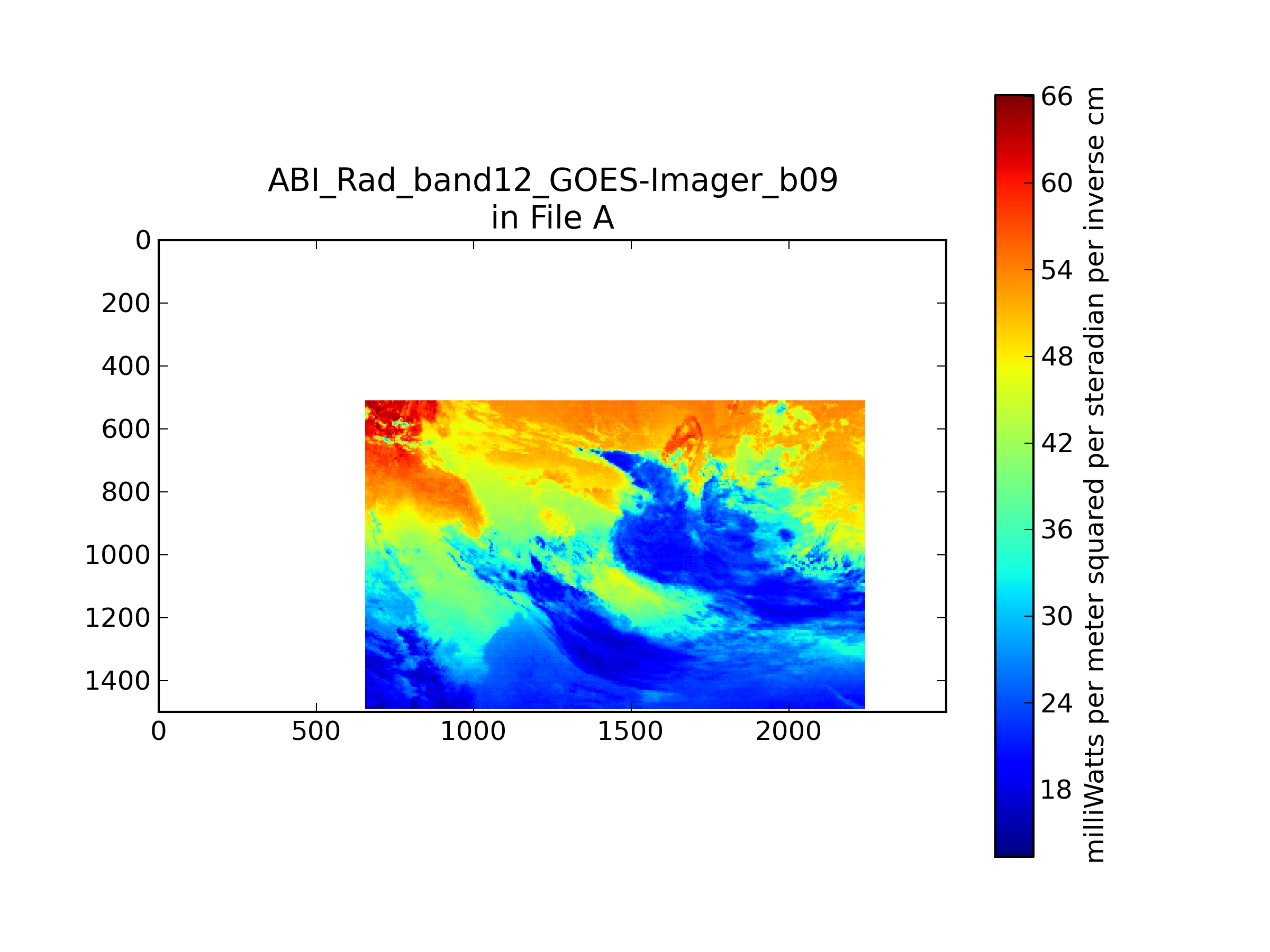 ABI_Rad_band12_GOES-Imager_b09
in File A

0
200
400
600
800
1000
1200
1400

0
500
1000
1500
2000

66
60
54
48
42
36
30
24
18

milliWatts per meter squared per steradian per inverse cm